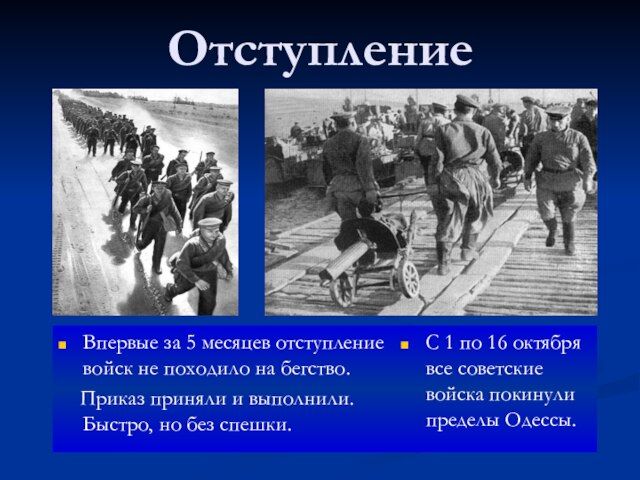 Отступление

Впервые за 5 месяцев отступление войск не походило на бегство.

Приказ приняли и выполнили. Быстро, но без спешки.

С 1 по 16 октября все советские войска покинули пределы Одессы.